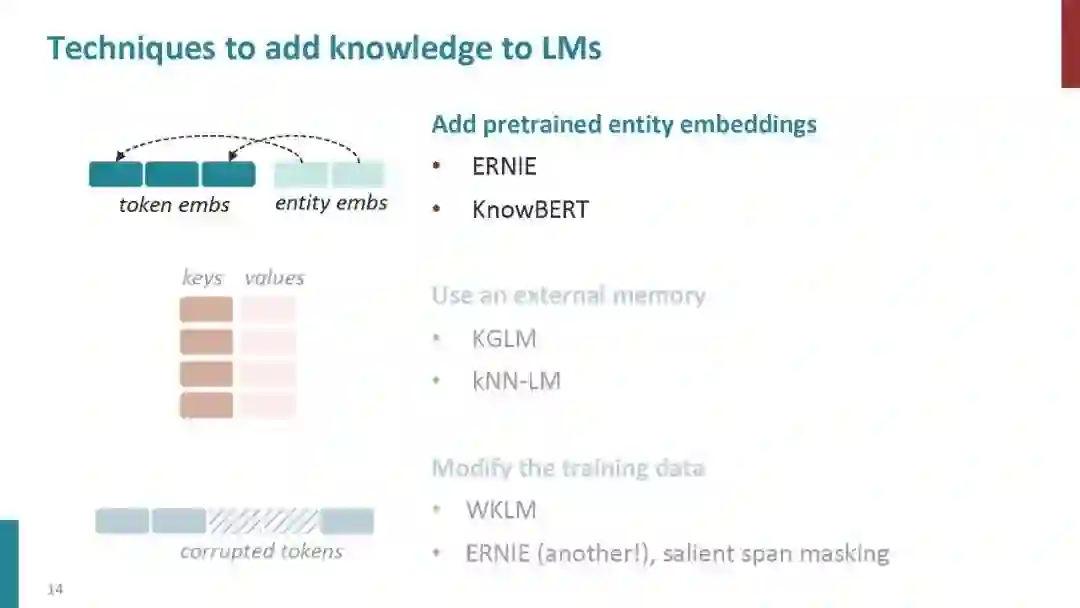 Techniques to add knowledge to LMs

token embs entity embs

keys values

corrupted tokens

Add pretrained entity embeddings
• ERNIE
• KnowBERT

Use an external memory
• KGLM
• kNN-LM

Modify the training data
• WKLM
• ERNIE (another!), salient span masking

14